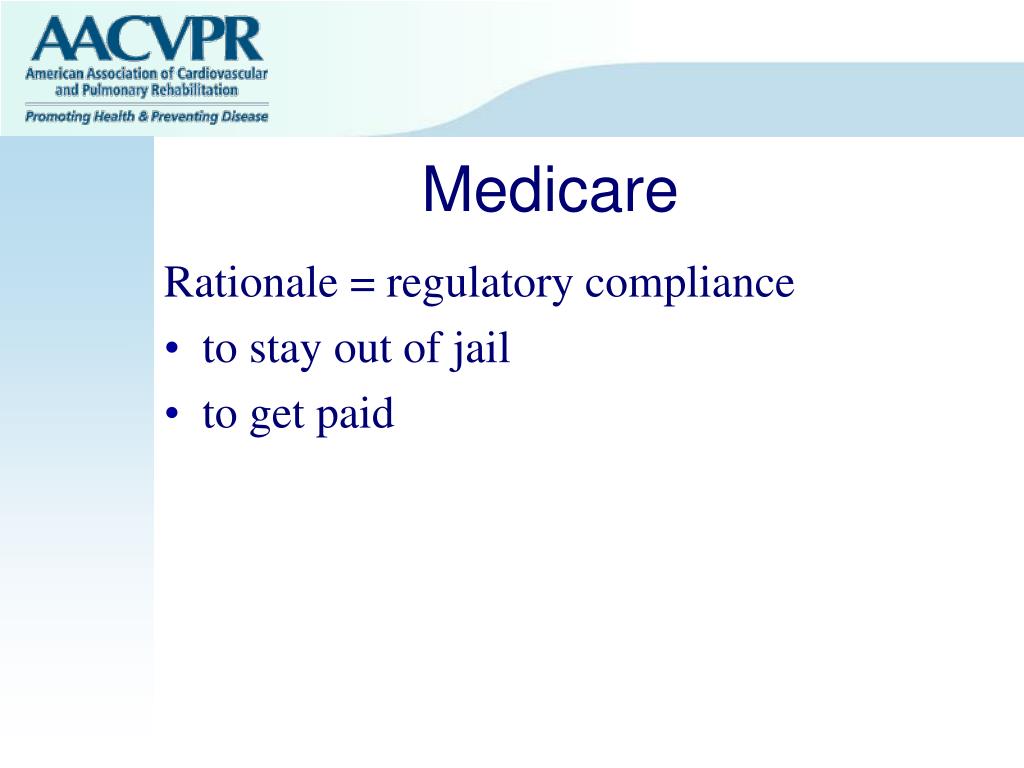 AACVPR
American Association of Cardiovascular and Pulmonary Rehabilitation
Promoting Health & Preventing Disease

Medicare

Rationale = regulatory compliance
• to stay out of jail
• to get paid